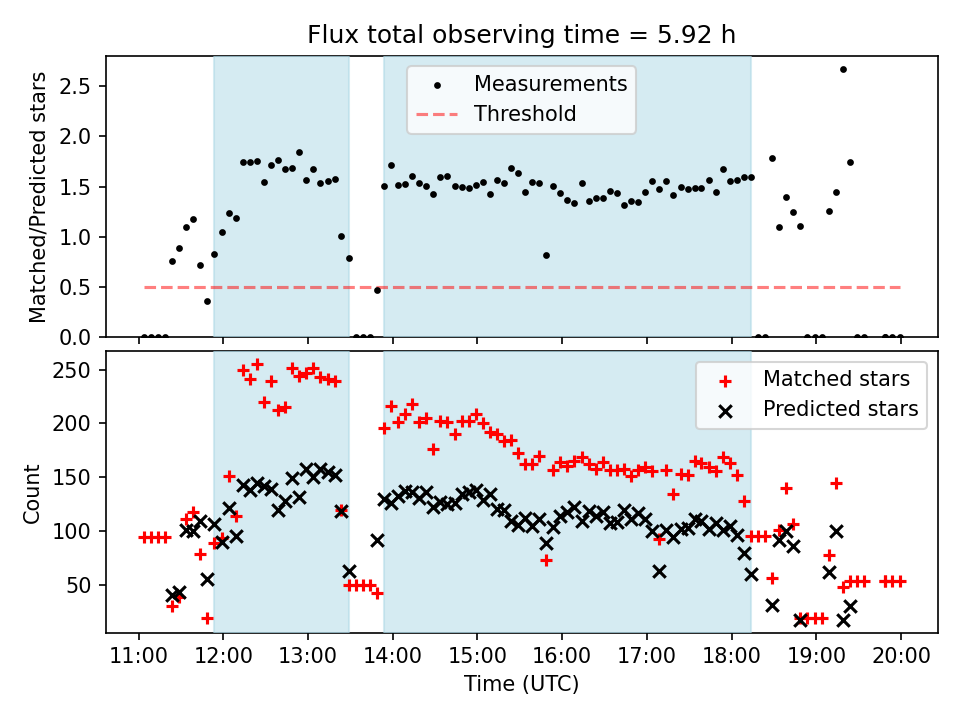 Flux total observing time = 5.92 h

Matched/Predicted stars

2.5
2.0
1.5
1.0
0.5
0.0

Measurements
Threshold

Count

250
200
150
100
50

Matched stars
Predicted stars

11:00 12:00 13:00 14:00 15:00 16:00 17:00 18:00 19:00 20:00

Time (UTC)